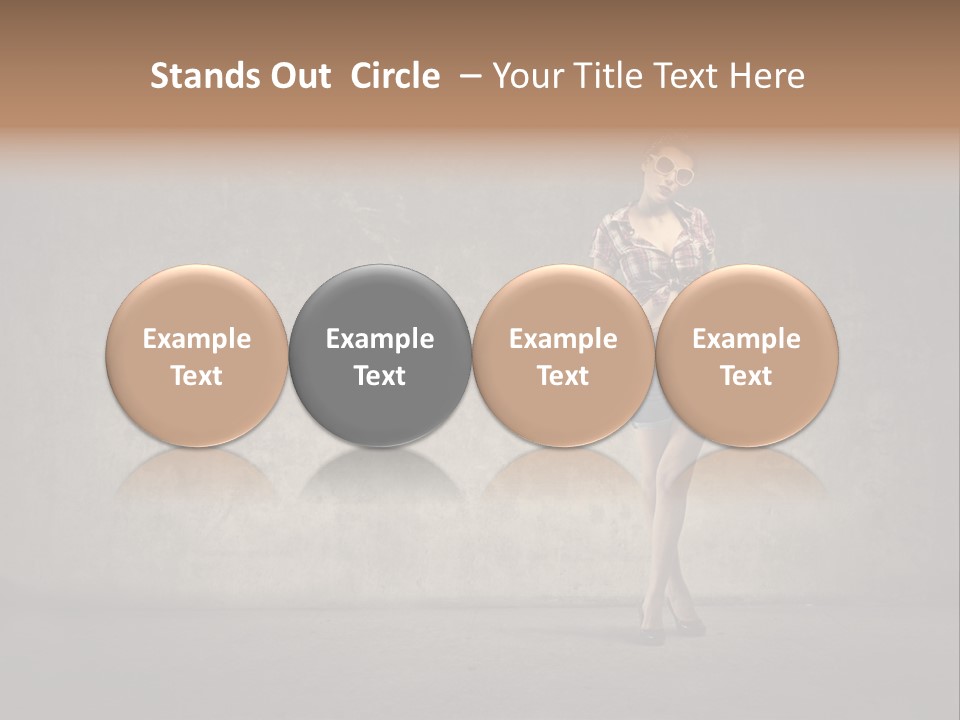 Stands Out Circle – Your Title Text Here

Example Text

Example Text

Example Text

Example Text